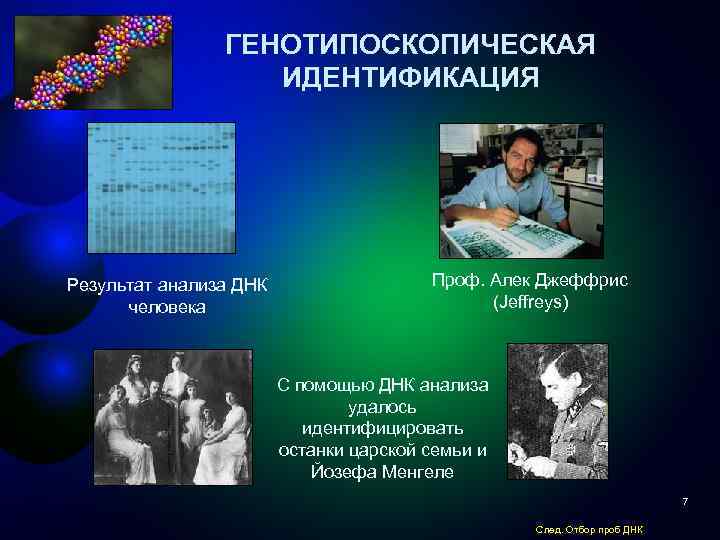 ГЕНОТИПОСКОПИЧЕСКАЯ ИДЕНТИФИКАЦИЯ

Результат анализа ДНК человека

Проф. Алек Джеффрис (Jeffreys)

С помощью ДНК анализа удалось идентифицировать останки царской семьи и Йозефа Менгеле

7

След. Отбор проб ДНК